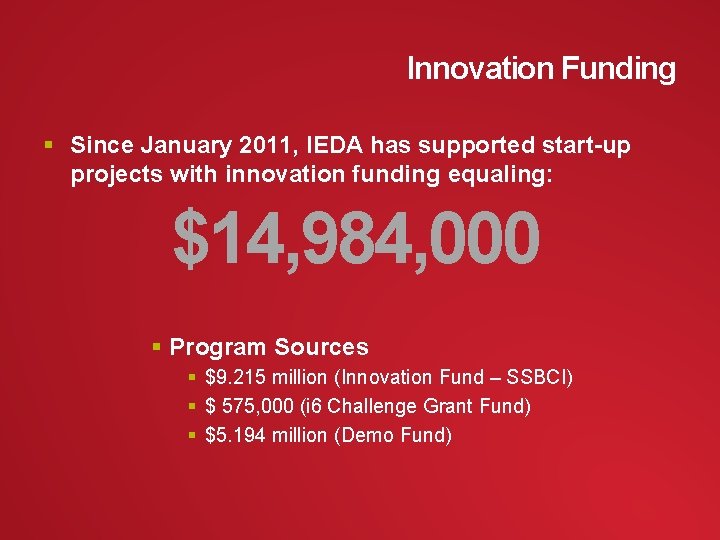 Innovation Funding

▪ Since January 2011, IEDA has supported start-up projects with innovation funding equaling:

\$14,984,000

▪ Program Sources
▪ \$9.215 million (Innovation Fund – SSBCI)
▪ \$ 575,000 (i6 Challenge Grant Fund)
▪ \$5.194 million (Demo Fund)